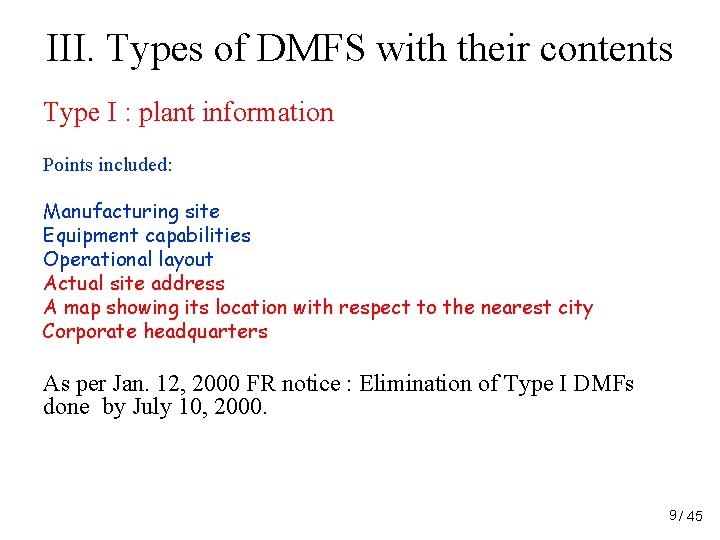 III. Types of DMFS with their contents

Type I : plant information

Points included:

Manufacturing site
Equipment capabilities
Operational layout
Actual site address
A map showing its location with respect to the nearest city
Corporate headquarters

As per Jan. 12, 2000 FR notice : Elimination of Type I DMFs done by July 10, 2000.

9/ 45